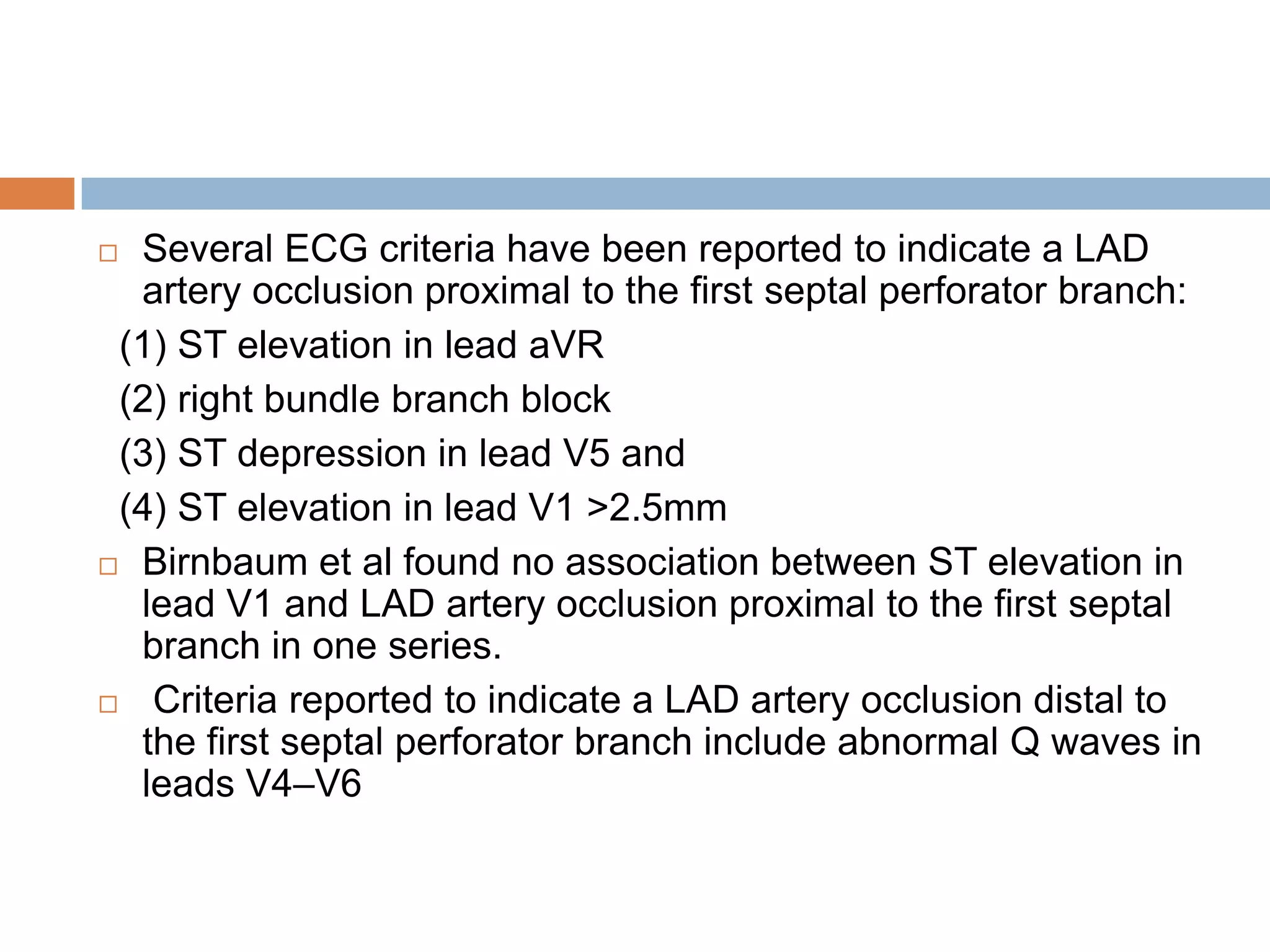 □ Several ECG criteria have been reported to indicate a LAD artery occlusion proximal to the first septal perforator branch:

(1) ST elevation in lead aVR

(2) right bundle branch block

(3) ST depression in lead V5 and

(4) ST elevation in lead V1 >2.5mm

□ Birnbaum et al found no association between ST elevation in lead V1 and LAD artery occlusion proximal to the first septal branch in one series.

□ Criteria reported to indicate a LAD artery occlusion distal to the first septal perforator branch include abnormal Q waves in leads V4–V6